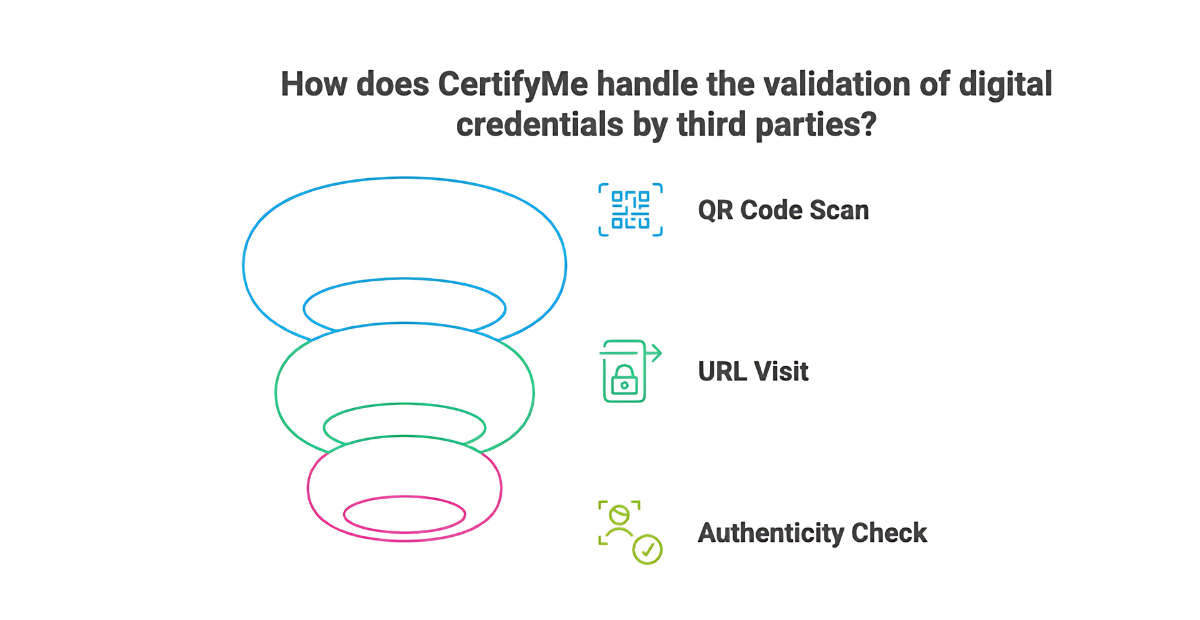 How does CertifyMe handle the validation of digital credentials by third parties?

QR Code Scan

URL Visit

Authenticity Check